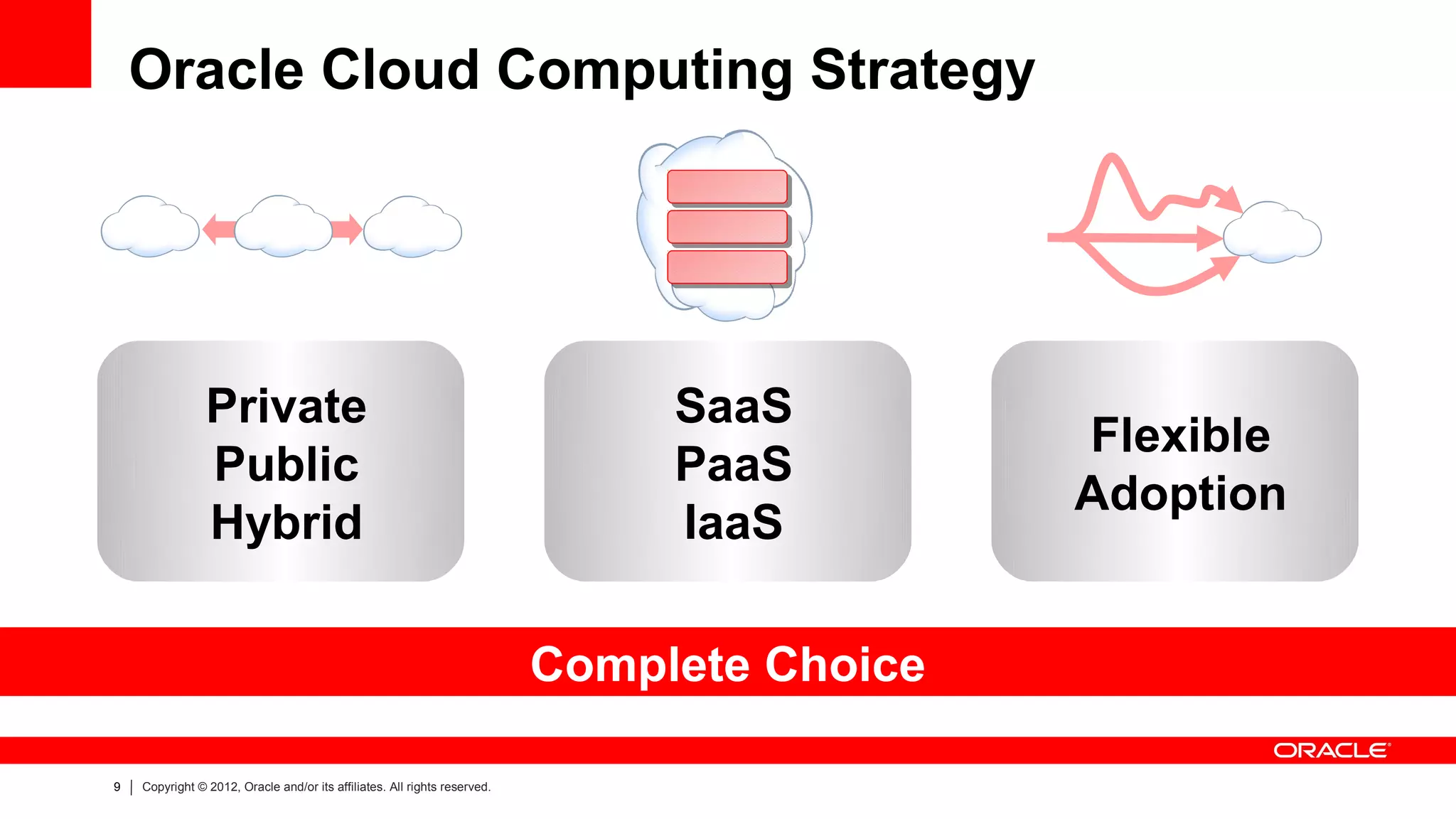 Oracle Cloud Computing Strategy

Private
Public
Hybrid

SaaS
PaaS
IaaS

Flexible
Adoption

Complete Choice

ORACLE

9 | Copyright © 2012, Oracle and/or its affiliates. All rights reserved.